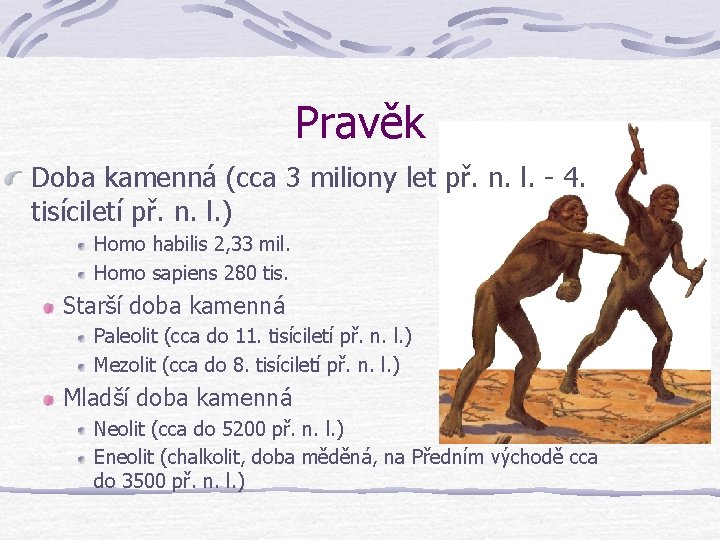 Pravěk

Doba kamenná (cca 3 miliony let př. n. l. - 4. tisíciletí př. n. l.)

Homo habilis 2,33 mil.

Homo sapiens 280 tis.

Starší doba kamenná

Paleolit (cca do 11. tisíciletí př. n. l.)

Mezolit (cca do 8. tisíciletí př. n. l.)

Mladší doba kamenná

Neolit (cca do 5200 př. n. l.)

Eneolit (chalkolit, doba měděná, na Předním východě cca do 3500 př. n. l.)